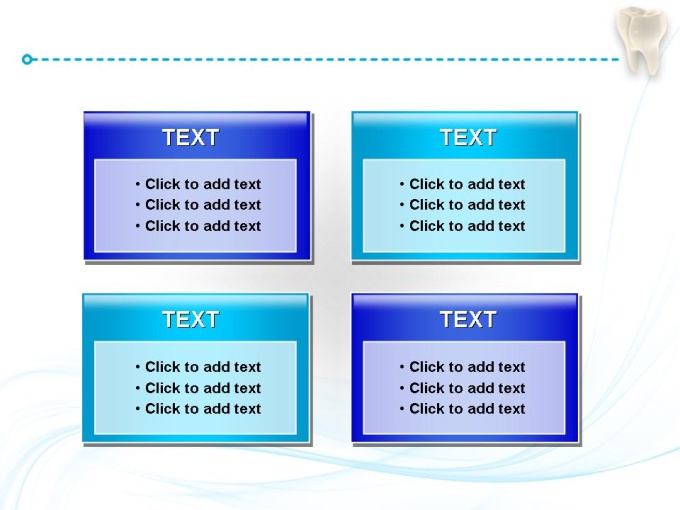 TEXT

• Click to add text
• Click to add text
• Click to add text

TEXT

• Click to add text
• Click to add text
• Click to add text

TEXT

• Click to add text
• Click to add text
• Click to add text

TEXT

• Click to add text
• Click to add text
• Click to add text